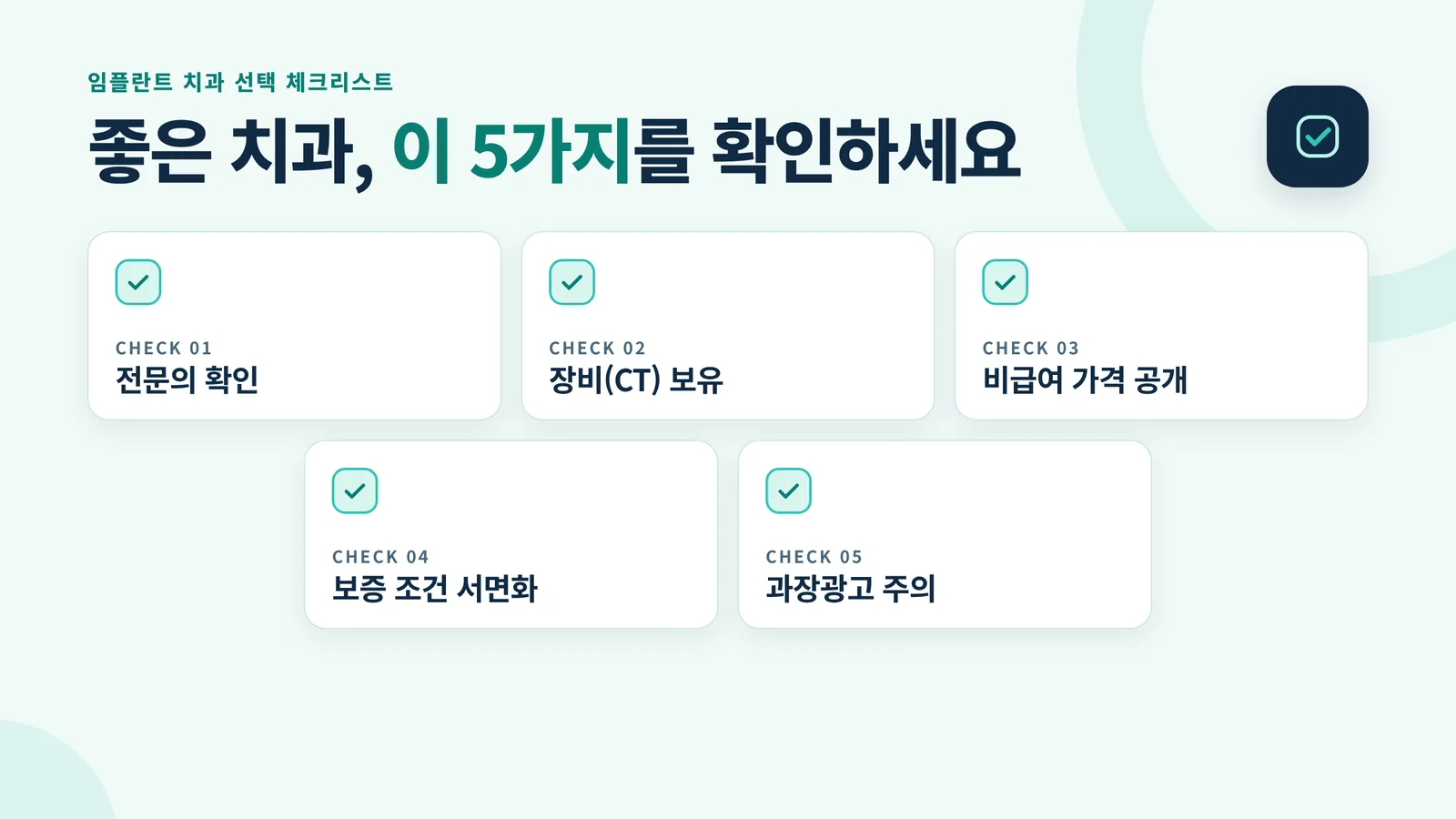 임플란트 치과 선택 체크리스트

좋은 치과, 이 5가지를 확인하세요

CHECK 01
전문의 확인

CHECK 02
장비(CT) 보유

CHECK 03
비급여 가격 공개

CHECK 04
보증 조건 서면화

CHECK 05
과장광고 주의